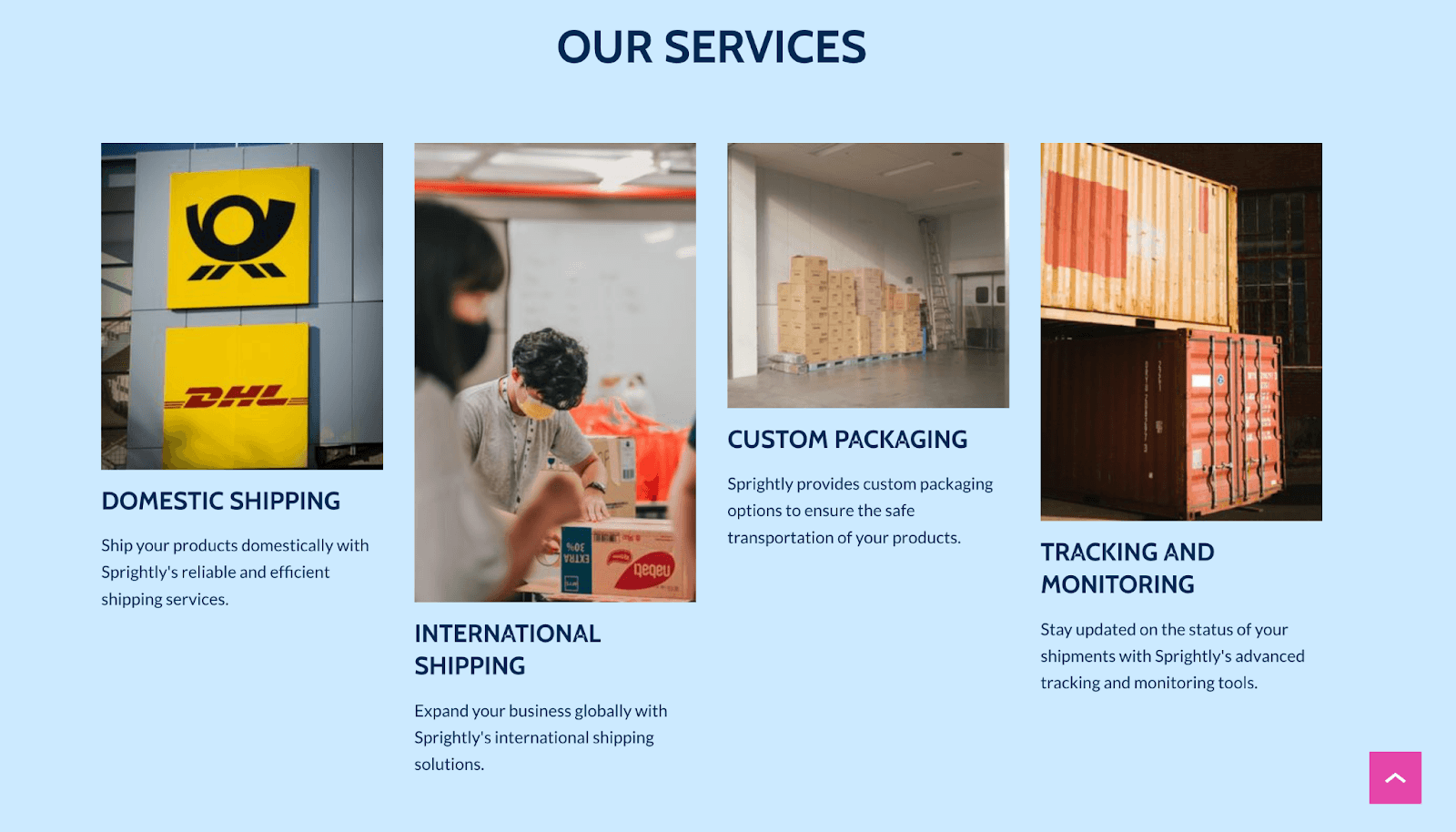 OUR SERVICES

DHL

DOMESTIC SHIPPING

Ship your products domestically with Sprightly's reliable and efficient shipping services.

INTERNATIONAL SHIPPING

Expand your business globally with Sprightly's international shipping solutions.

CUSTOM PACKAGING

Sprightly provides custom packaging options to ensure the safe transportation of your products.

TRACKING AND MONITORING

Stay updated on the status of your shipments with Sprightly's advanced tracking and monitoring tools.